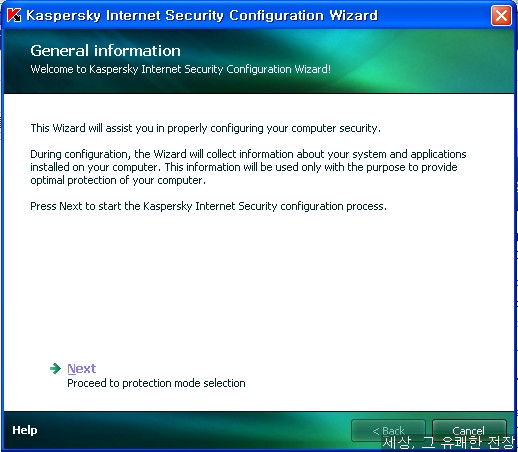 Kaspersky Internet Security Configuration Wizard

General information
Welcome to Kaspersky Internet Security Configuration Wizard!

This Wizard will assist you in properly configuring your computer security.

During configuration, the Wizard will collect information about your system and applications installed on your computer. This information will be used only with the purpose to provide optimal protection of your computer.

Press Next to start the Kaspersky Internet Security configuration process.

Next
Proceed to protection mode selection

Help

< Back

Cancel

세상, 그 유쾌한 전장